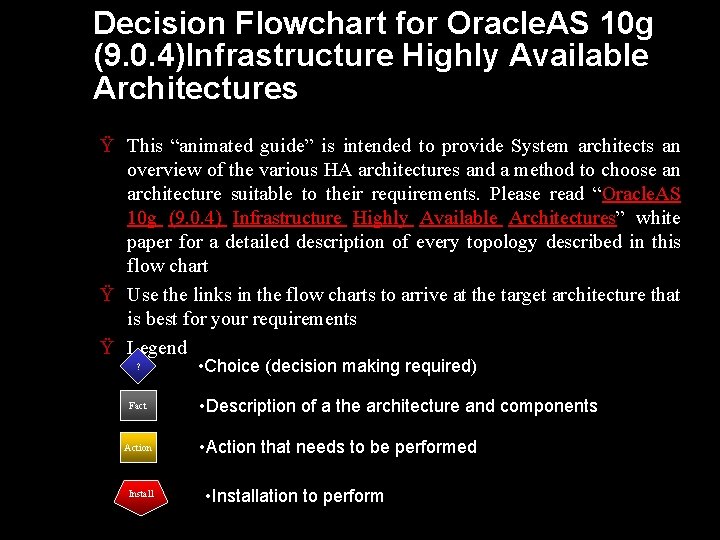 Decision Flowchart for OracleAS 10g (9.0.4)Infrastructure Highly Available Architectures

Ÿ This “animated guide” is intended to provide System architects an overview of the various HA architectures and a method to choose an architecture suitable to their requirements. Please read “OracleAS 10g (9.0.4) Infrastructure Highly Available Architectures” white paper for a detailed description of every topology described in this flow chart

Ÿ Use the links in the flow charts to arrive at the target architecture that is best for your requirements

Ÿ Legend

?

•Choice (decision making required)

Fact

•Description of a the architecture and components

Action

•Action that needs to be performed

Install

•Installation to perform